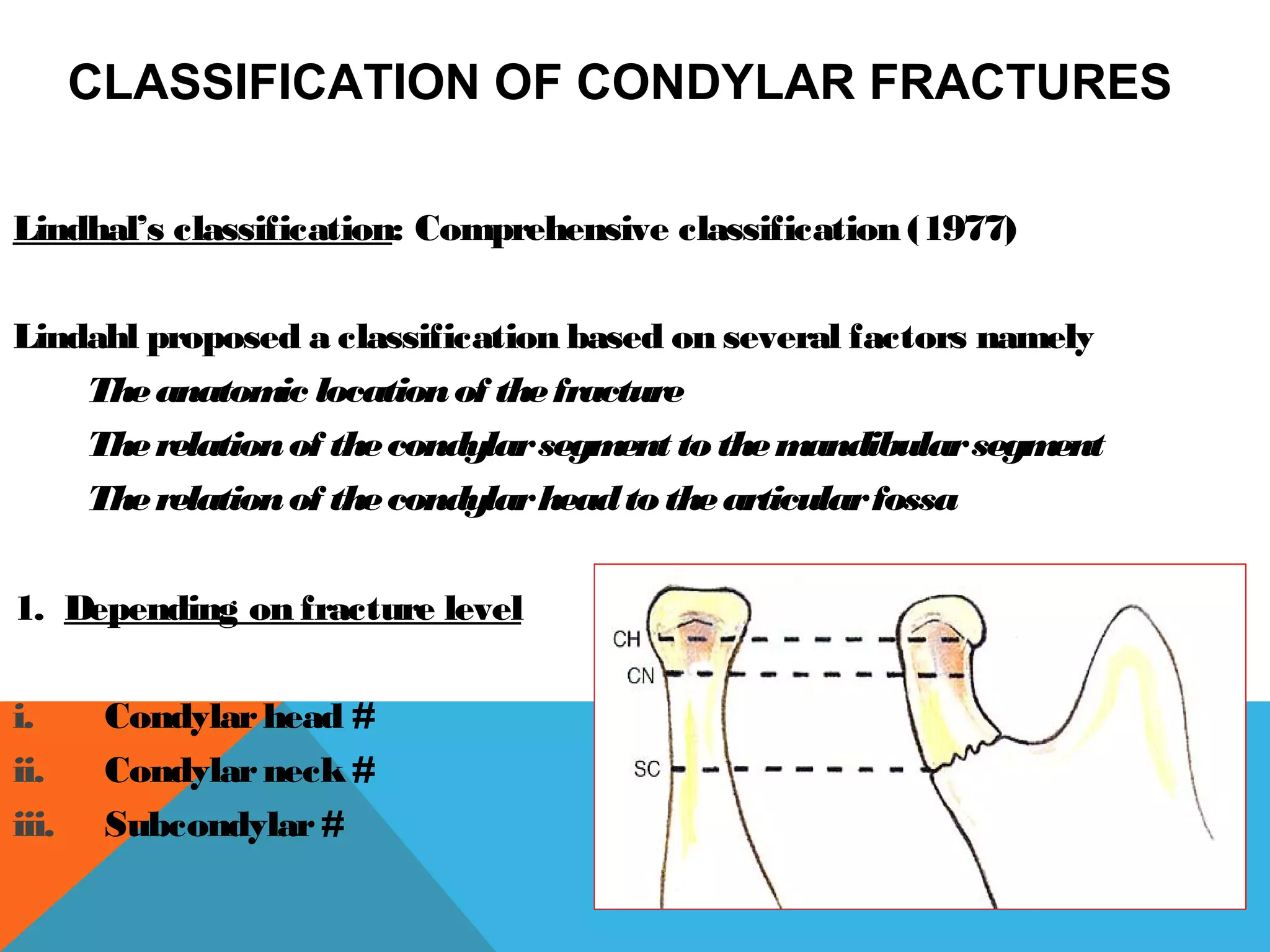 CLASSIFICATION OF CONDYLAR FRACTURES

Lindhal's classification: Comprehensive classification (1977)

Lindahl proposed a classification based on several factors namely

The anatomic location of the fracture

The relation of the condylar segment to the mandibular segment

The relation of the condylar head to the articular fossa

1. Depending on fracture level

i. Condylar head #

ii. Condylar neck #

iii. Subcondylar #

CH

CN

SC